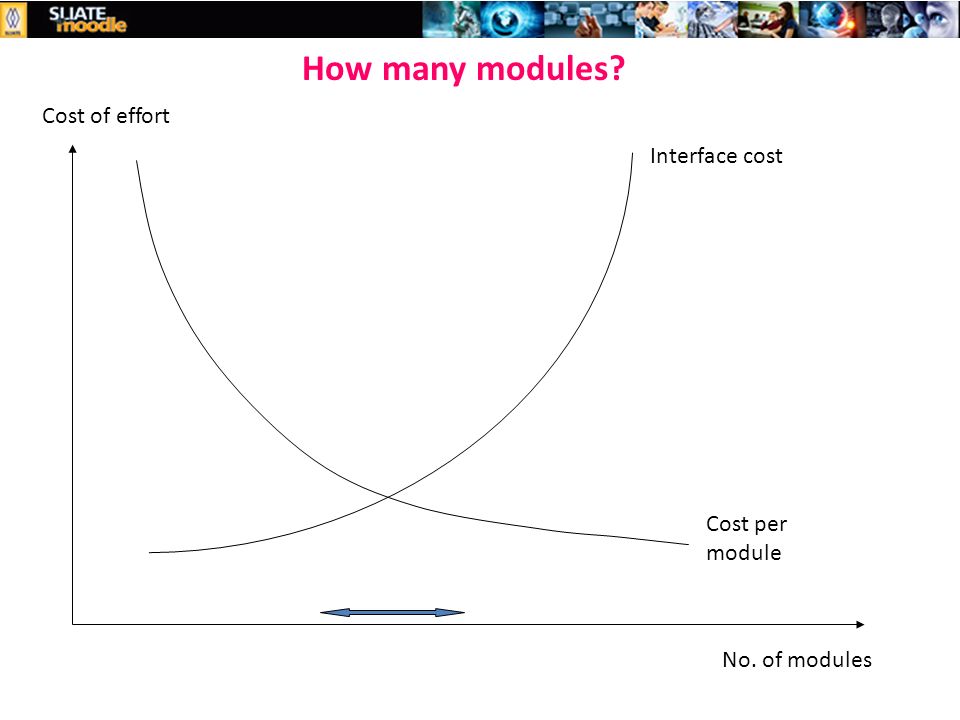 SLIATE moodle

How many modules?

Cost of effort

Interface cost

Cost per module

No. of modules